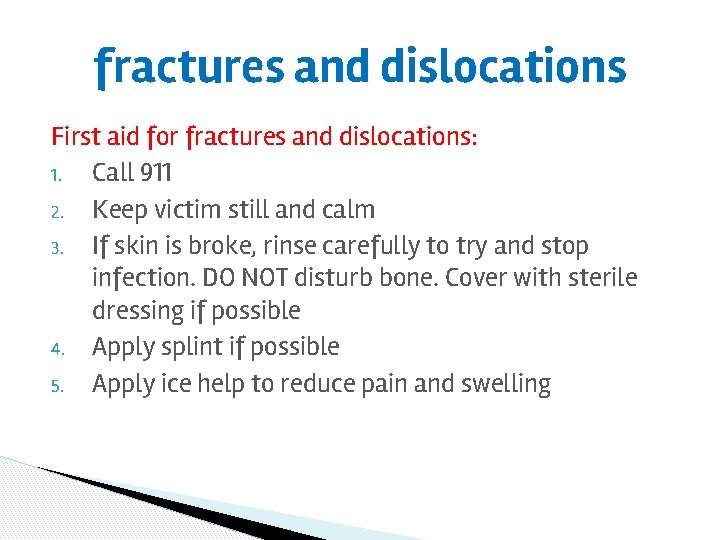 fractures and dislocations

First aid for fractures and dislocations:

1. Call 911
2. Keep victim still and calm
3. If skin is broke, rinse carefully to try and stop infection. DO NOT disturb bone. Cover with sterile dressing if possible
4. Apply splint if possible
5. Apply ice help to reduce pain and swelling